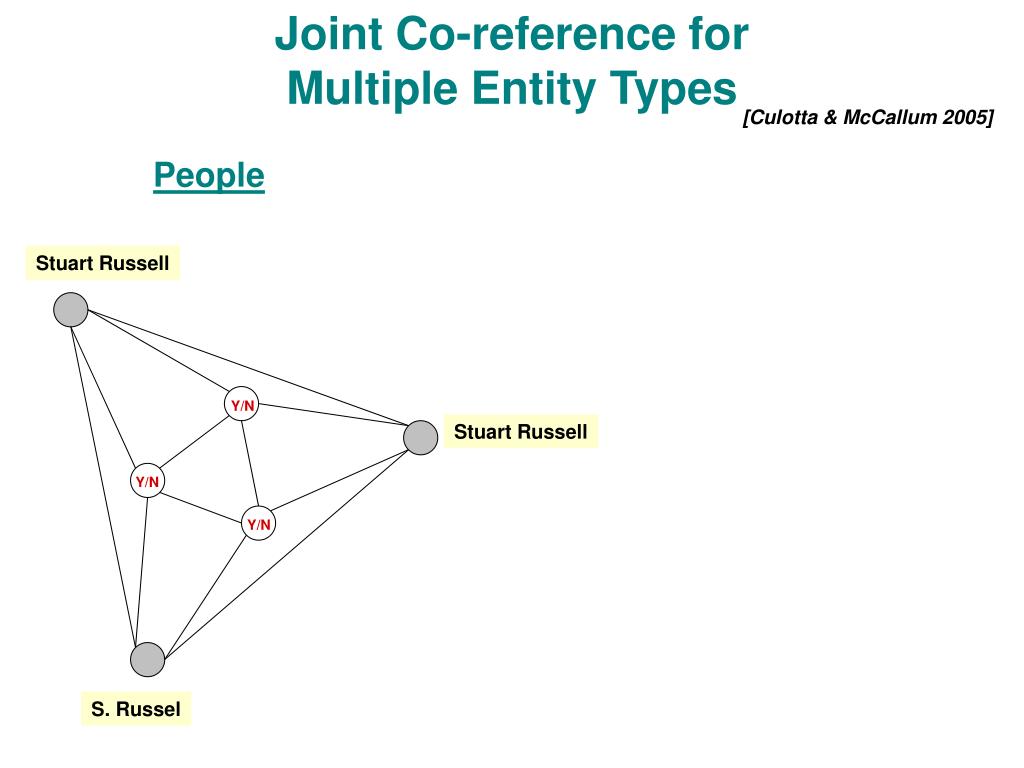 Joint Co-reference for Multiple Entity Types

[Culotta & McCallum 2005]

People

Stuart Russell

Y/N

Stuart Russell

Y/N

Y/N

S. Russel